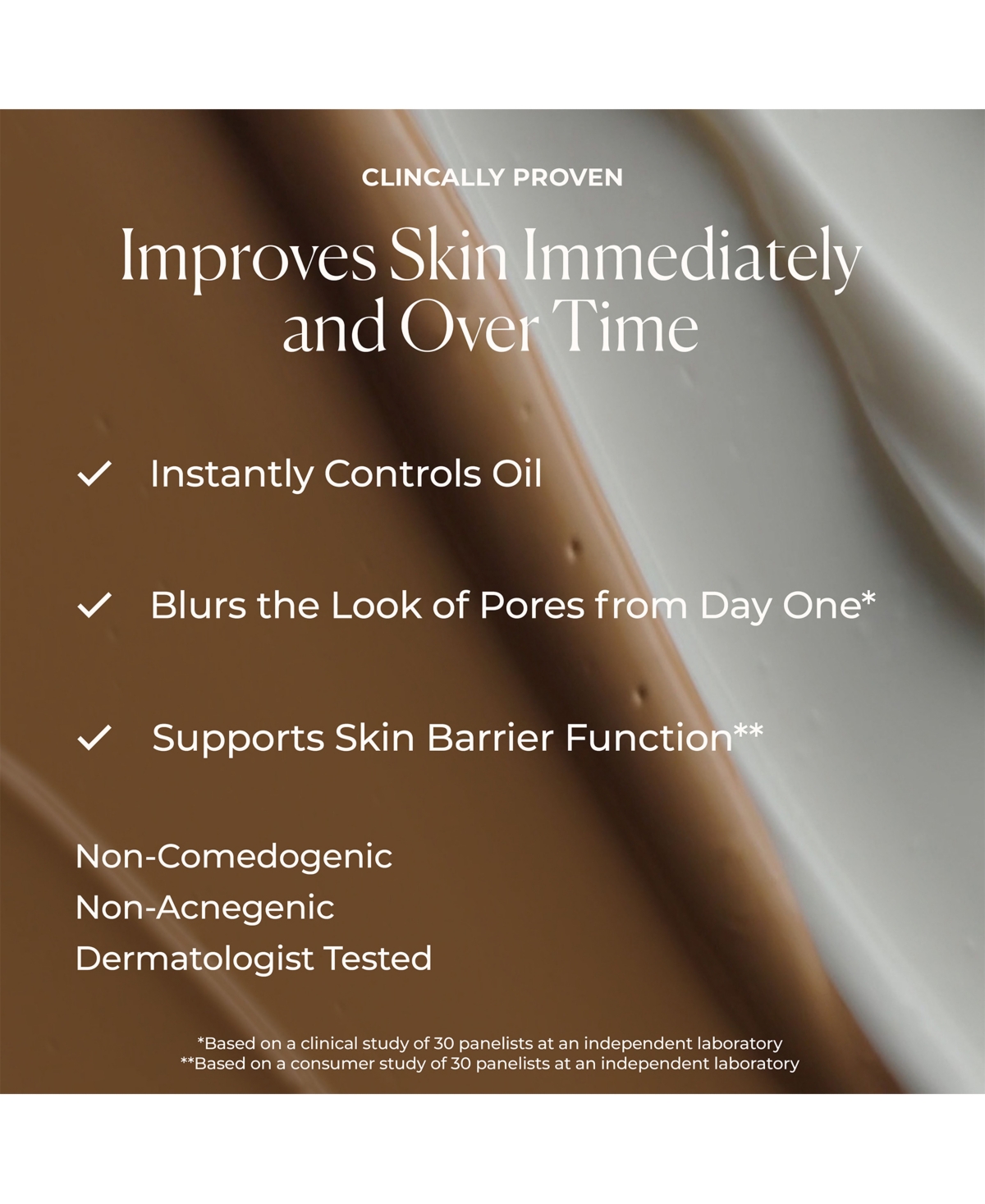 CLINCALLY PROVEN

Improves Skin Immediately and Over Time

✓ Instantly Controls Oil

✓ Blurs the Look of Pores from Day One*

✓ Supports Skin Barrier Function**

Non-Comedogenic
Non-Acnegenic
Dermatologist Tested

*Based on a clinical study of 30 panelists at an independent laboratory
**Based on a consumer study of 30 panelists at an independent laboratory